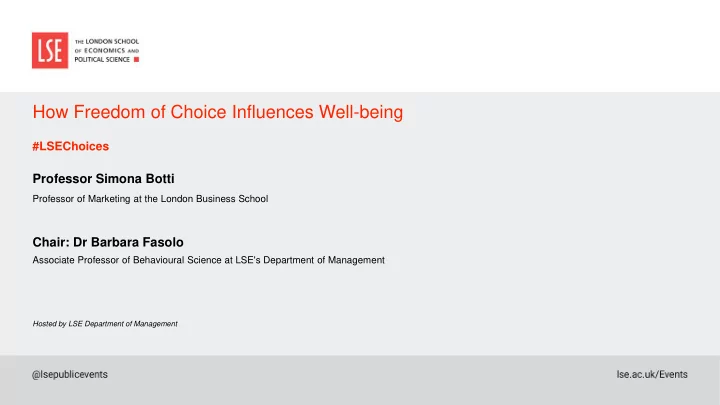 LSE THE LONDON SCHOOL OF ECONOMICS AND POLITICAL SCIENCE

How Freedom of Choice Influences Well-being

#LSEChoices

Professor Simona Botti

Professor of Marketing at the London Business School

Chair: Dr Barbara Fasolo

Associate Professor of Behavioural Science at LSE's Department of Management

Hosted by LSE Department of Management

@lsepublicevents

lse.ac.uk/Events